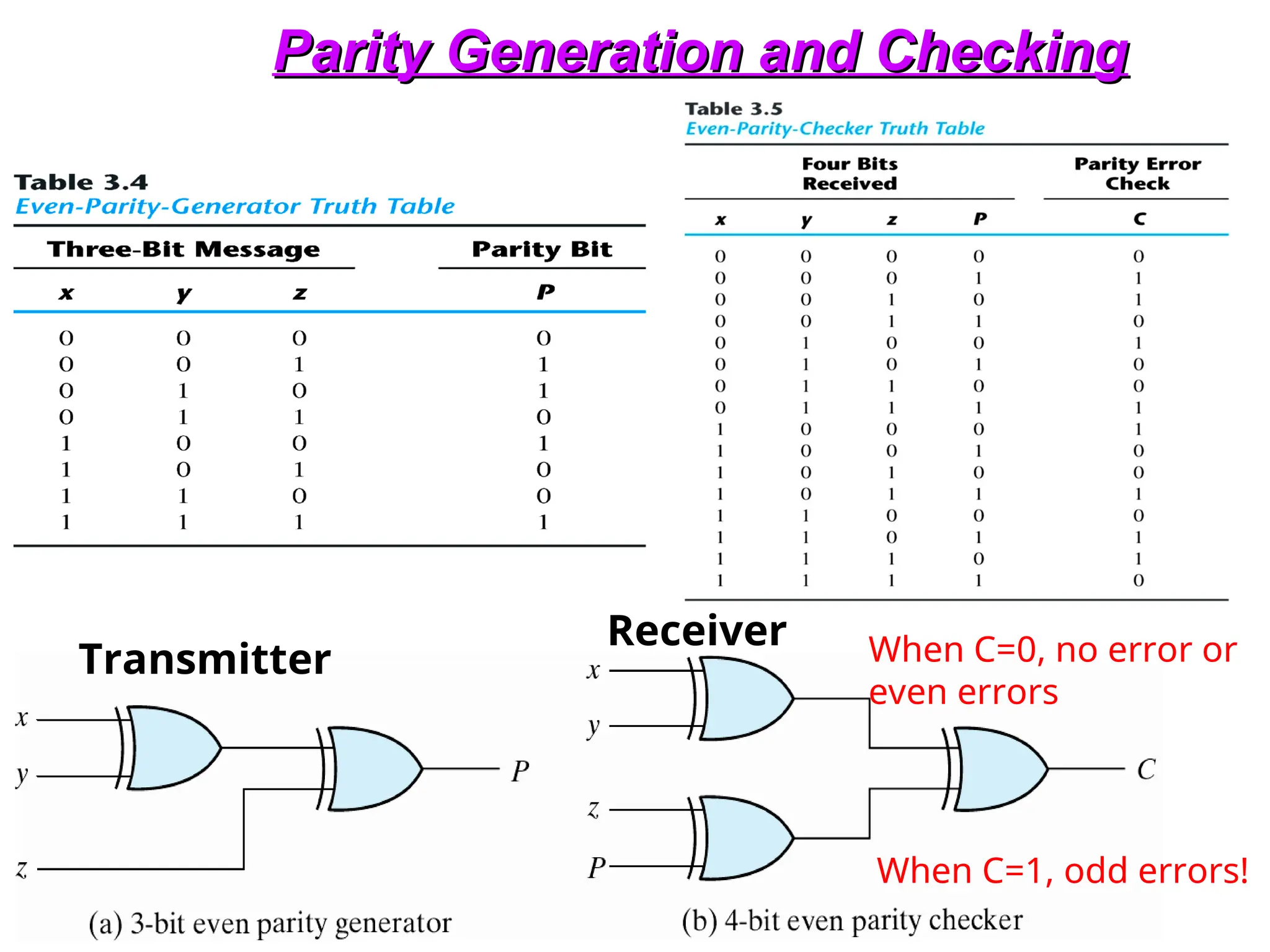 Parity Generation and Checking

Table 3.4
Even-Parity-Generator Truth Table

| Three-Bit Message | | | Parity Bit |
|---|---|---|---|
| x | y | z | P |
| 0 | 0 | 0 | 0 |
| 0 | 0 | 1 | 1 |
| 0 | 1 | 0 | 1 |
| 0 | 1 | 1 | 0 |
| 1 | 0 | 0 | 1 |
| 1 | 0 | 1 | 0 |
| 1 | 1 | 0 | 0 |
| 1 | 1 | 1 | 1 |

Table 3.5
Even-Parity-Checker Truth Table

| Four Bits Received | | | | Parity Error Check |
|---|---|---|---|---|
| x | y | z | P | C |
| 0 | 0 | 0 | 0 | 0 |
| 0 | 0 | 0 | 1 | 1 |
| 0 | 0 | 1 | 0 | 1 |
| 0 | 0 | 1 | 1 | 0 |
| 0 | 1 | 0 | 0 | 1 |
| 0 | 1 | 0 | 1 | 0 |
| 0 | 1 | 1 | 0 | 0 |
| 0 | 1 | 1 | 1 | 1 |
| 1 | 0 | 0 | 0 | 1 |
| 1 | 0 | 0 | 1 | 0 |
| 1 | 0 | 1 | 0 | 0 |
| 1 | 0 | 1 | 1 | 1 |
| 1 | 1 | 0 | 0 | 0 |
| 1 | 1 | 0 | 1 | 1 |
| 1 | 1 | 1 | 0 | 1 |
| 1 | 1 | 1 | 1 | 0 |

Transmitter

x
y
z
P

(a) 3-bit even parity generator

Receiver

x
y
z
P
C

When C=0, no error or even errors

When C=1, odd errors!

(b) 4-bit even parity checker